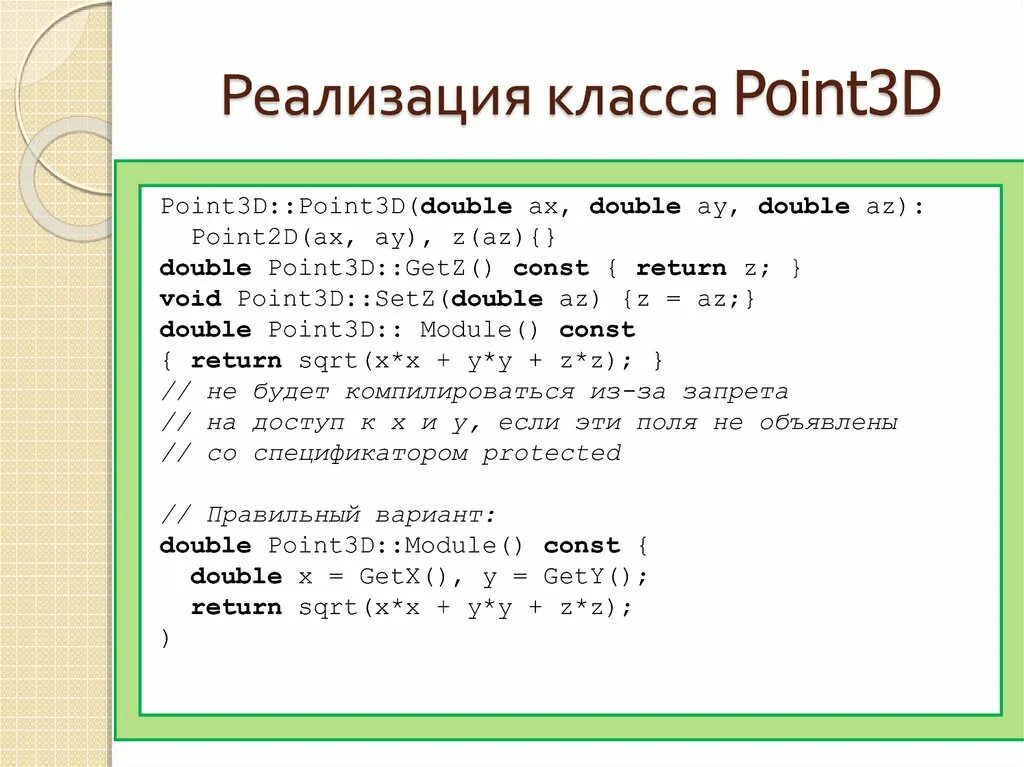 Реализация класса Point3D

Point3D::Point3D(double ax, double ay, double az):
  Point2D(ax, ay), z(az){}
double Point3D::GetZ() const { return z; }
void Point3D::SetZ(double az) {z = az;}
double Point3D:: Module() const
{ return sqrt(x*x + y*y + z*z); }
// не будет компилироваться из-за запрета
// на доступ к x и y, если эти поля не объявлены
// со спецификатором protected

// Правильный вариант:
double Point3D::Module() const {
  double x = GetX(), y = GetY();
  return sqrt(x*x + y*y + z*z);
)